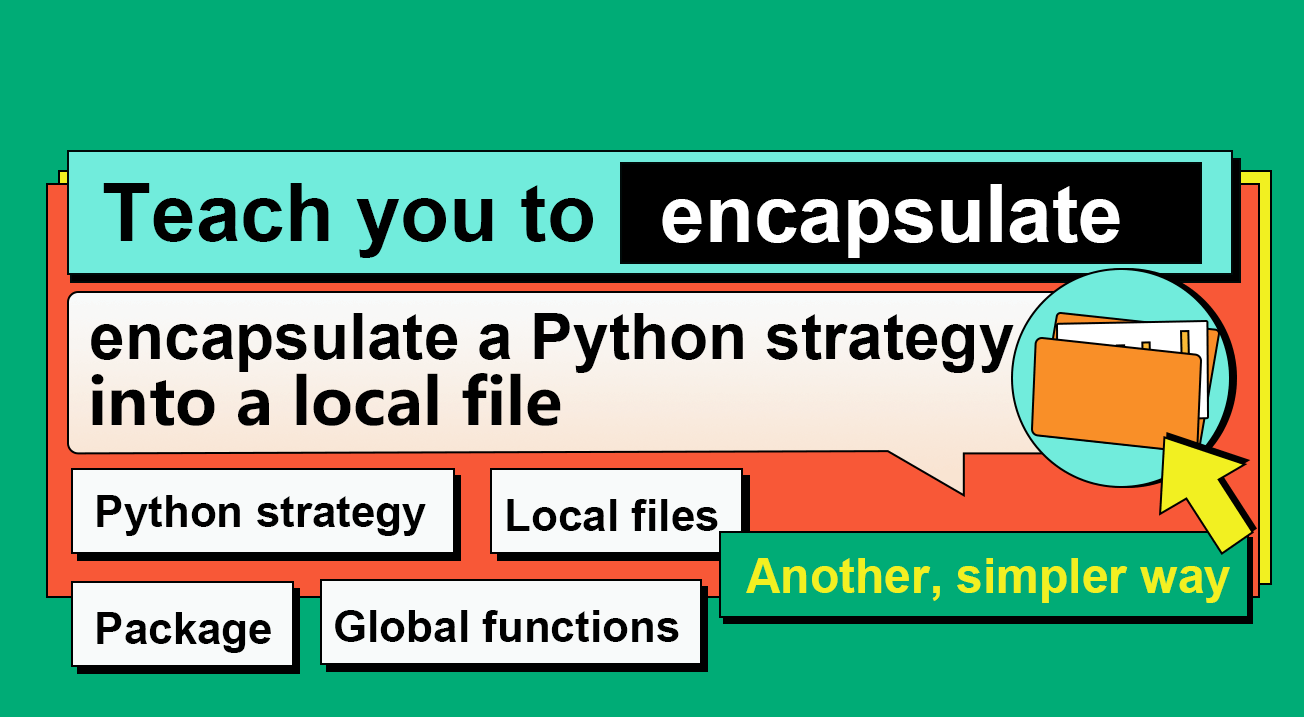 Teach you to encapsulate

encapsulate a Python strategy into a local file

Python strategy

Local files

Another, simpler way

Package

Global functions